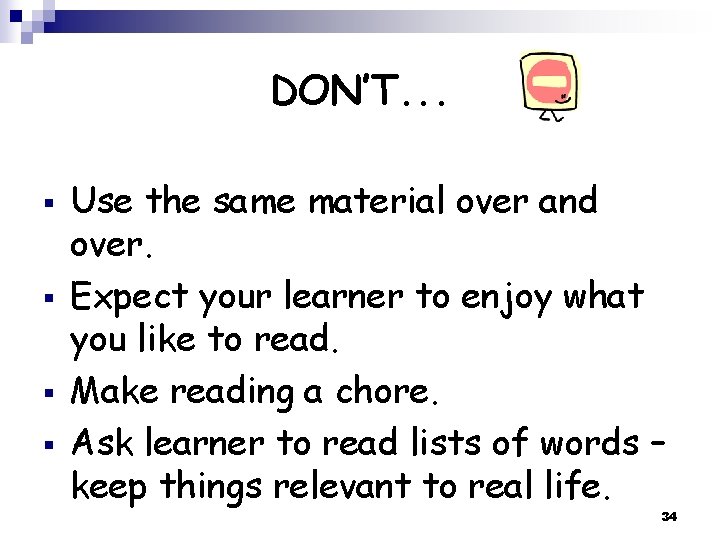 DON'T...

▪ Use the same material over and over.
▪ Expect your learner to enjoy what you like to read.
▪ Make reading a chore.
▪ Ask learner to read lists of words – keep things relevant to real life.

34